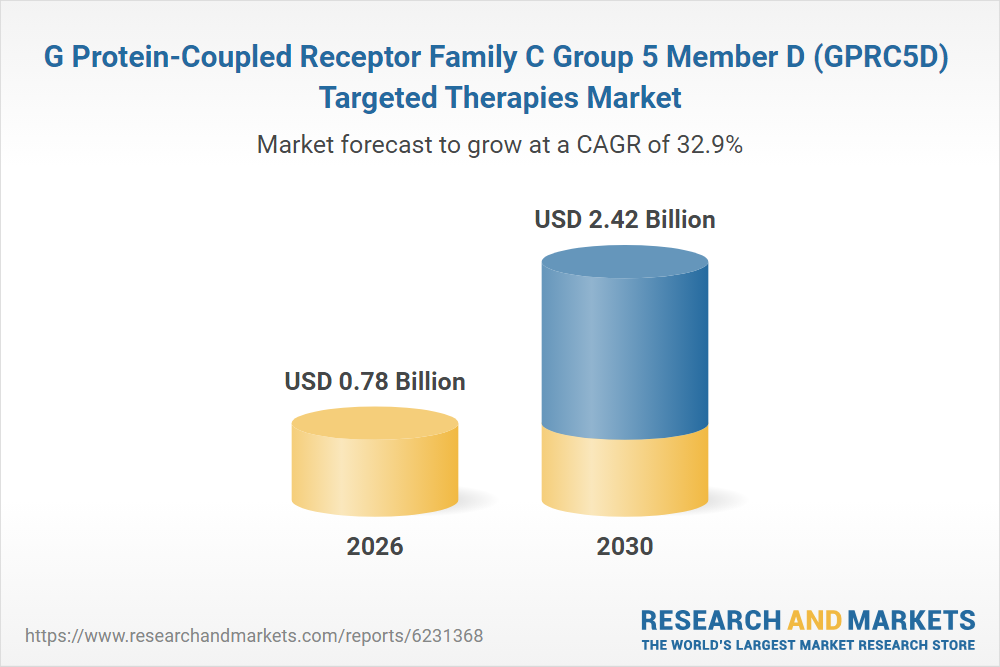 G Protein-Coupled Receptor Family C Group 5 Member D (GPRC5D) Targeted Therapies Market

Market forecast to grow at a CAGR of 32.9%

USD 0.78 Billion

USD 2.42 Billion

2026

2030

https://www.researchandmarkets.com/reports/6231368

RESEARCH AND MARKETS
THE WORLD'S LARGEST MARKET RESEARCH STORE